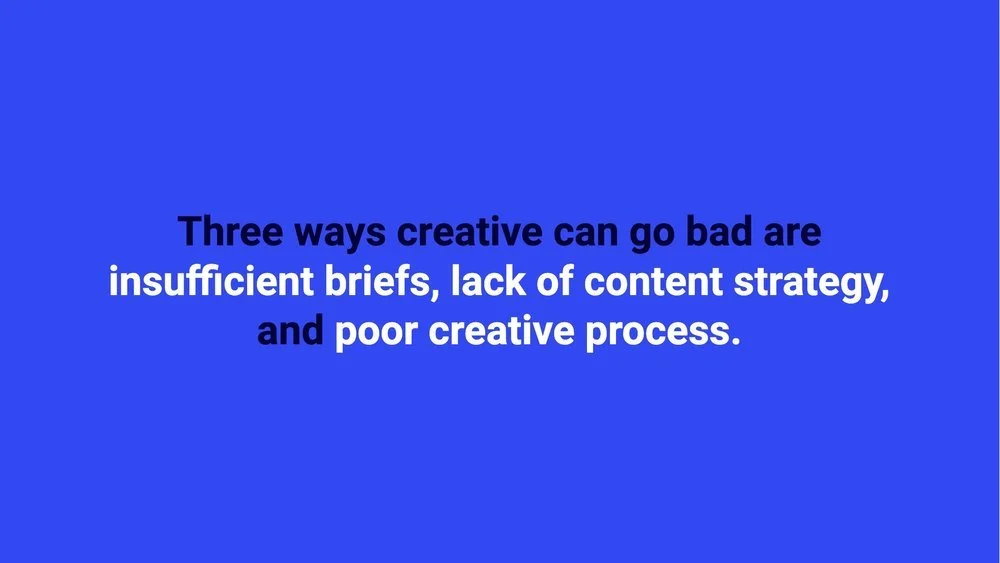 Three ways creative can go bad are insufficient briefs, lack of content strategy, and poor creative process.